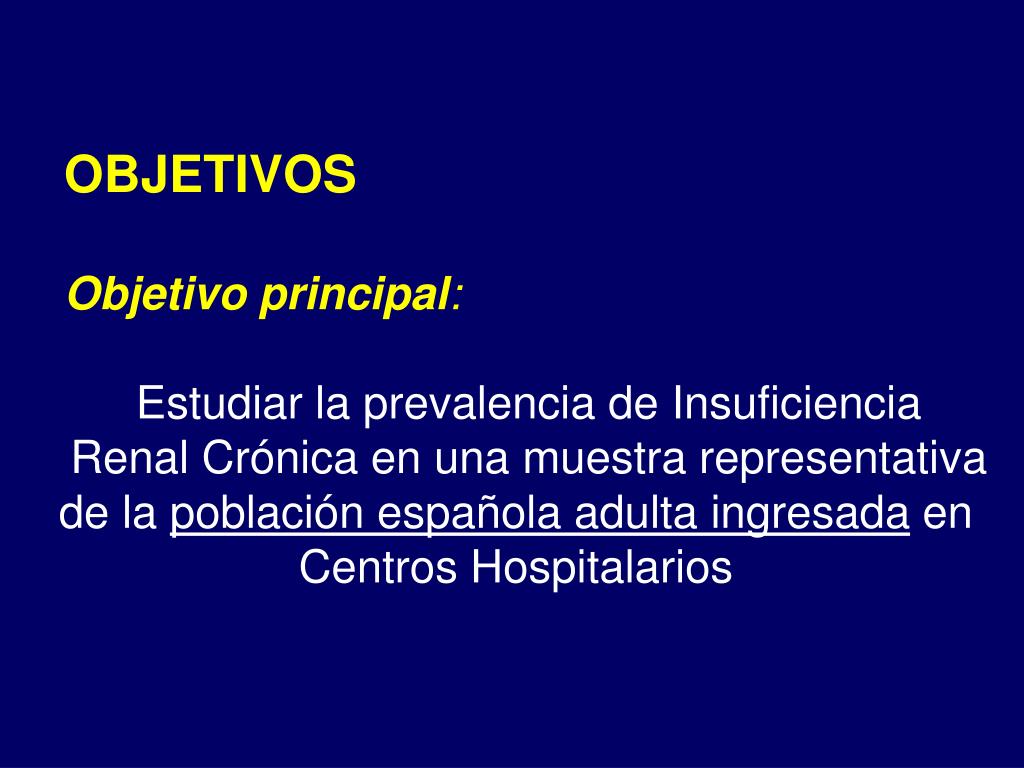 OBJETIVOS

Objetivo principal:

Estudiar la prevalencia de Insuficiencia Renal Crónica en una muestra representativa de la población española adulta ingresada en Centros Hospitalarios